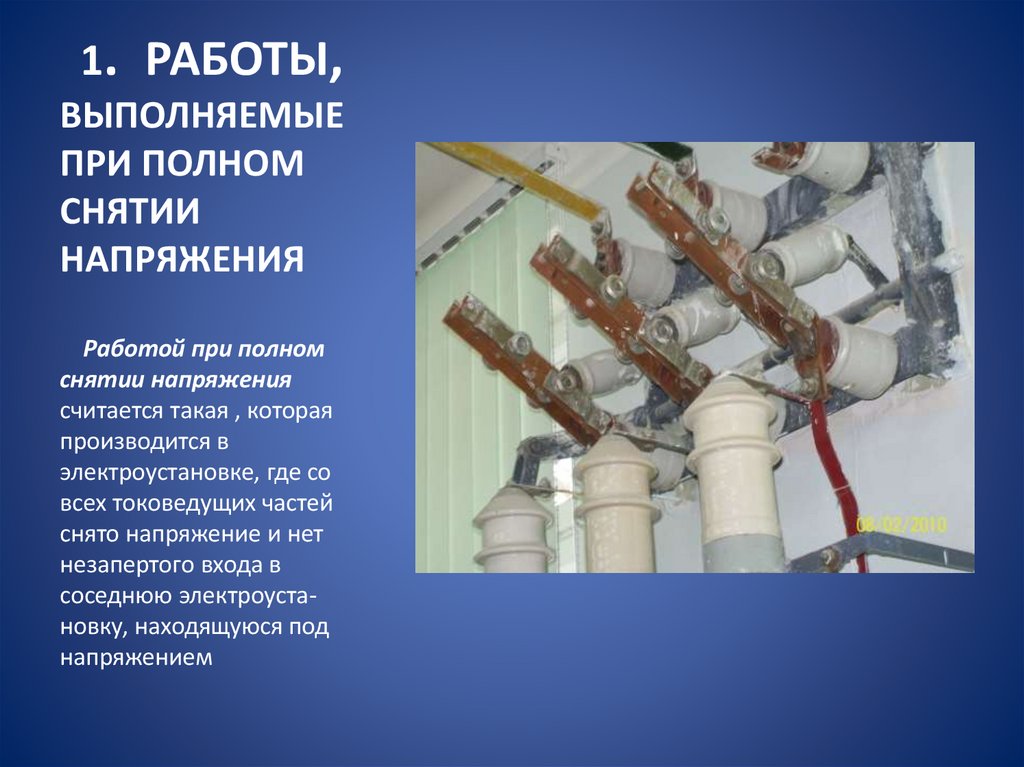 1. РАБОТЫ, ВЫПОЛНЯЕМЫЕ ПРИ ПОЛНОМ СНЯТИИ НАПРЯЖЕНИЯ

Работой при полном снятии напряжения считается такая , которая производится в электроустановке, где со всех токоведущих частей снято напряжение и нет незапертого входа в соседнюю электроустановку, находящуюся под напряжением

08/02/2010